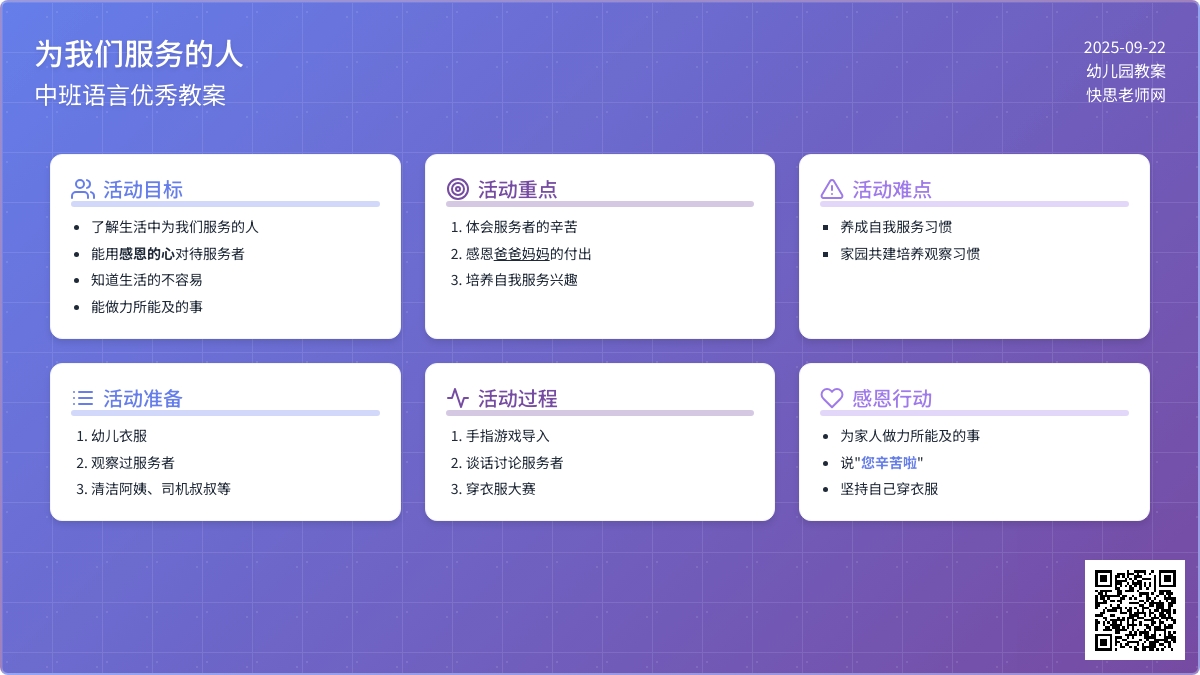 为我们服务的人
中班语言优秀教案

2025-09-22
幼儿园教案
快思老师网

活动目标
- 了解生活中为我们服务的人
- 能用感恩的心对待服务者
- 知道生活的不容易
- 能做力所能及的事

活动重点
1. 体会服务者的辛苦
2. 感恩爸爸妈妈的付出
3. 培养自我服务兴趣

活动难点
- 养成自我服务习惯
- 家园共建培养观察习惯

活动准备
1. 幼儿衣服
2. 观察过服务者
3. 清洁阿姨、司机叔叔等

活动过程
1. 手指游戏导入
2. 谈话讨论服务者
3. 穿衣服大赛

感恩行动
- 为家人做力所能及的事
- 说"您辛苦啦"
- 坚持自己穿衣服